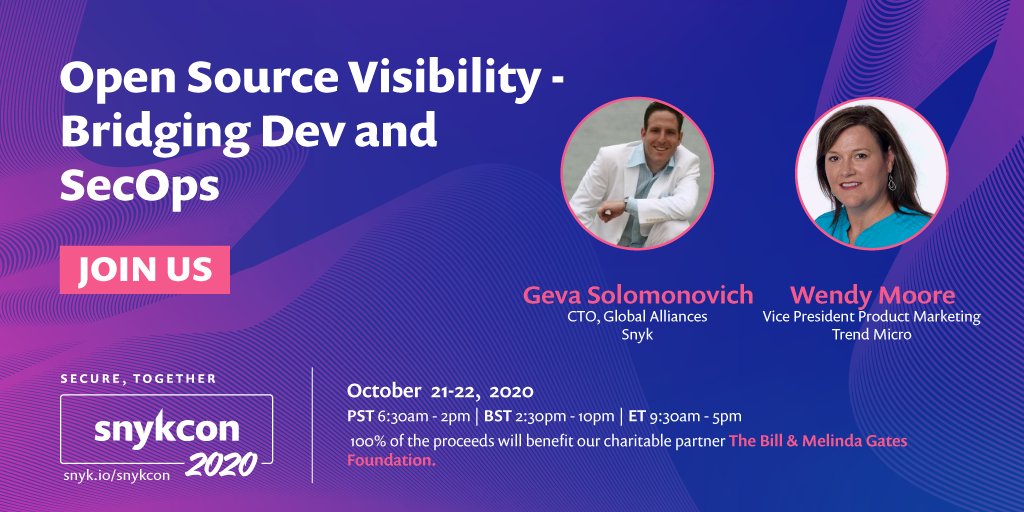 Open Source Visibility - Bridging Dev and SecOps

JOIN US

Geva Solomonovich
CTO, Global Alliances
Snyk

Wendy Moore
Vice President Product Marketing
Trend Micro

SECURE, TOGETHER
snykcon 2020
snyk.io/snykcon

October 21-22, 2020
PST 6:30am - 2pm | BST 2:30pm - 10pm | ET 9:30am - 5pm
100% of the proceeds will benefit our charitable partner The Bill & Melinda Gates Foundation.